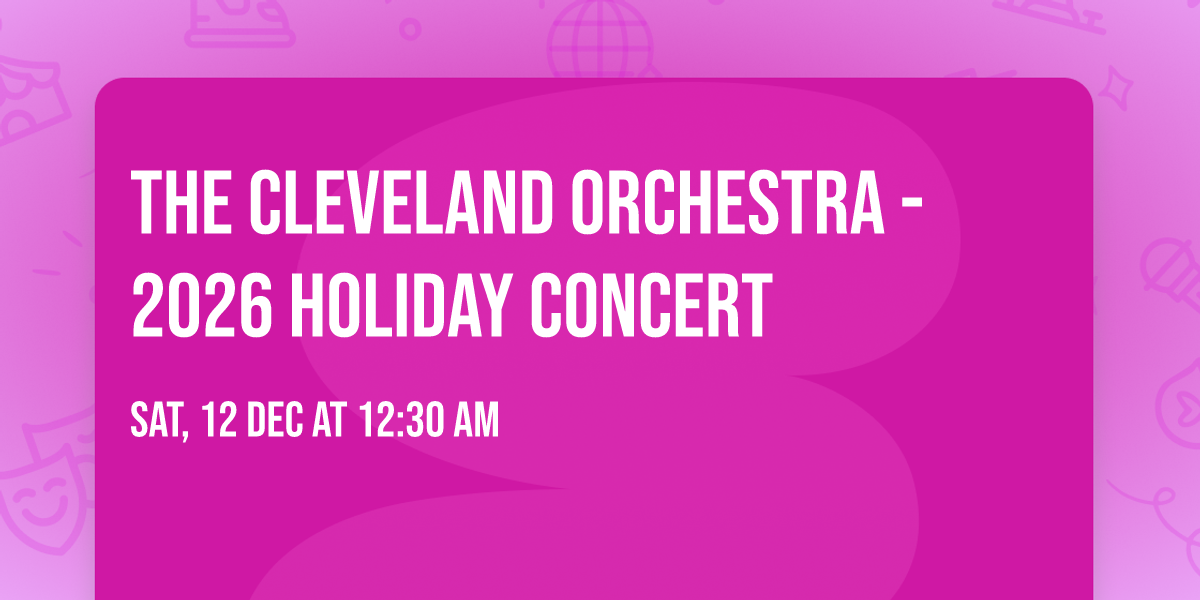 THE CLEVELAND ORCHESTRA - 2026 HOLIDAY CONCERT

SAT, 12 DEC AT 12:30 AM